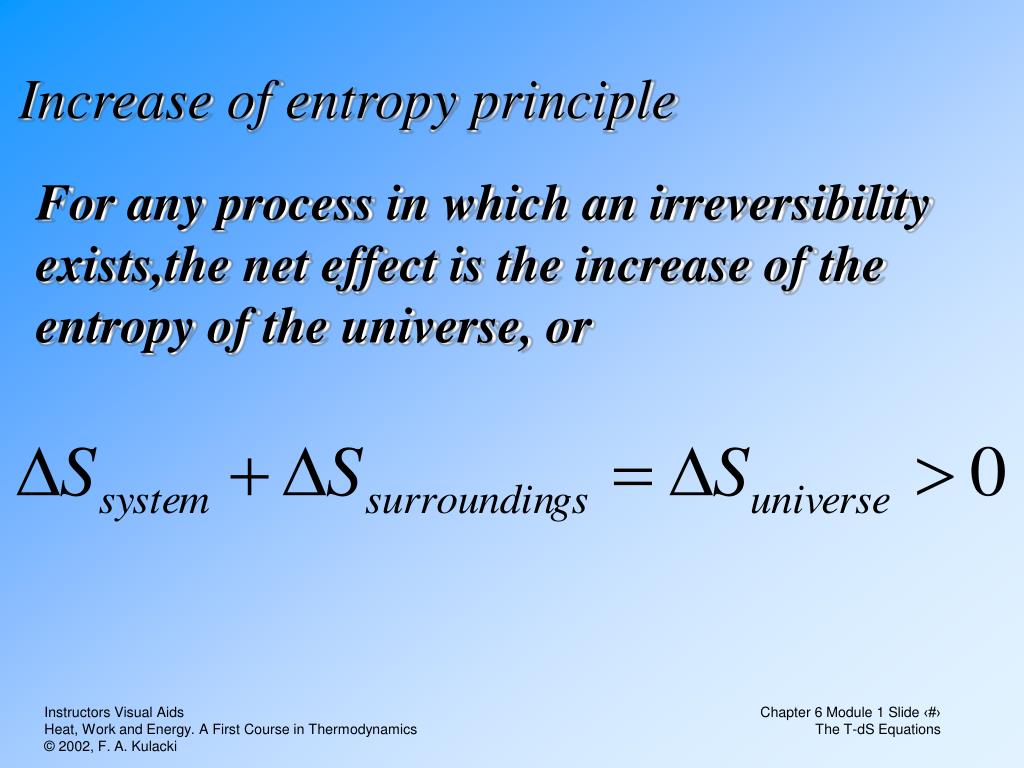 Increase of entropy principle

For any process in which an irreversibility exists,the net effect is the increase of the entropy of the universe, or

$\Delta S_{system} + \Delta S_{surroundings} = \Delta S_{universe} > 0$

Instructors Visual Aids
Heat, Work and Energy. A First Course in Thermodynamics
© 2002, F. A. Kulacki

Chapter 6 Module 1 Slide ‹#›
The T-dS Equations